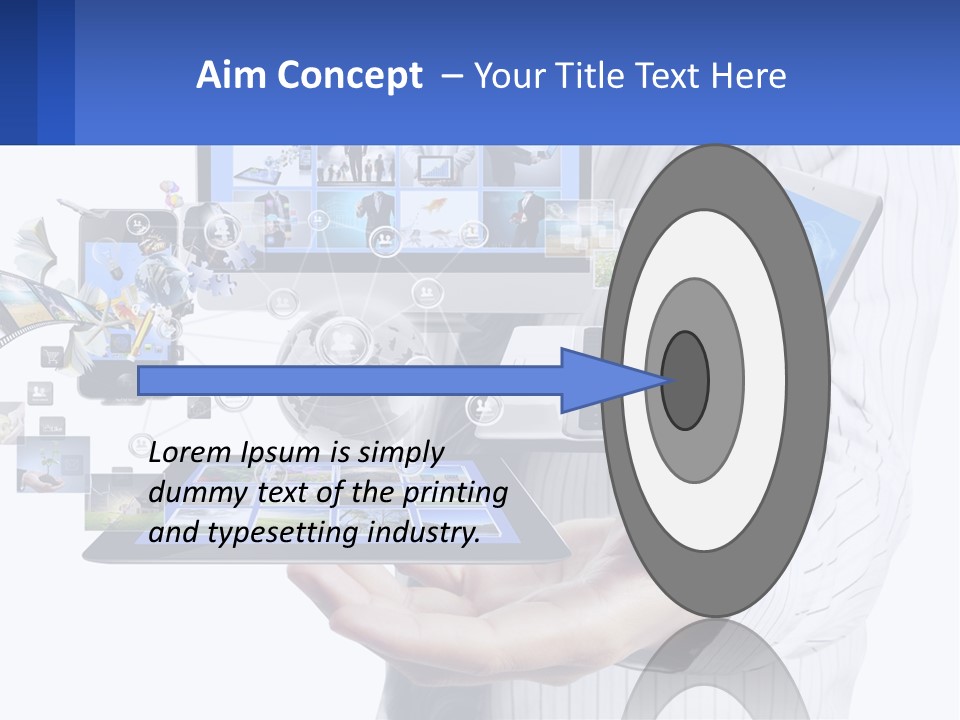 Aim Concept – Your Title Text Here

Lorem Ipsum is simply dummy text of the printing and typesetting industry.